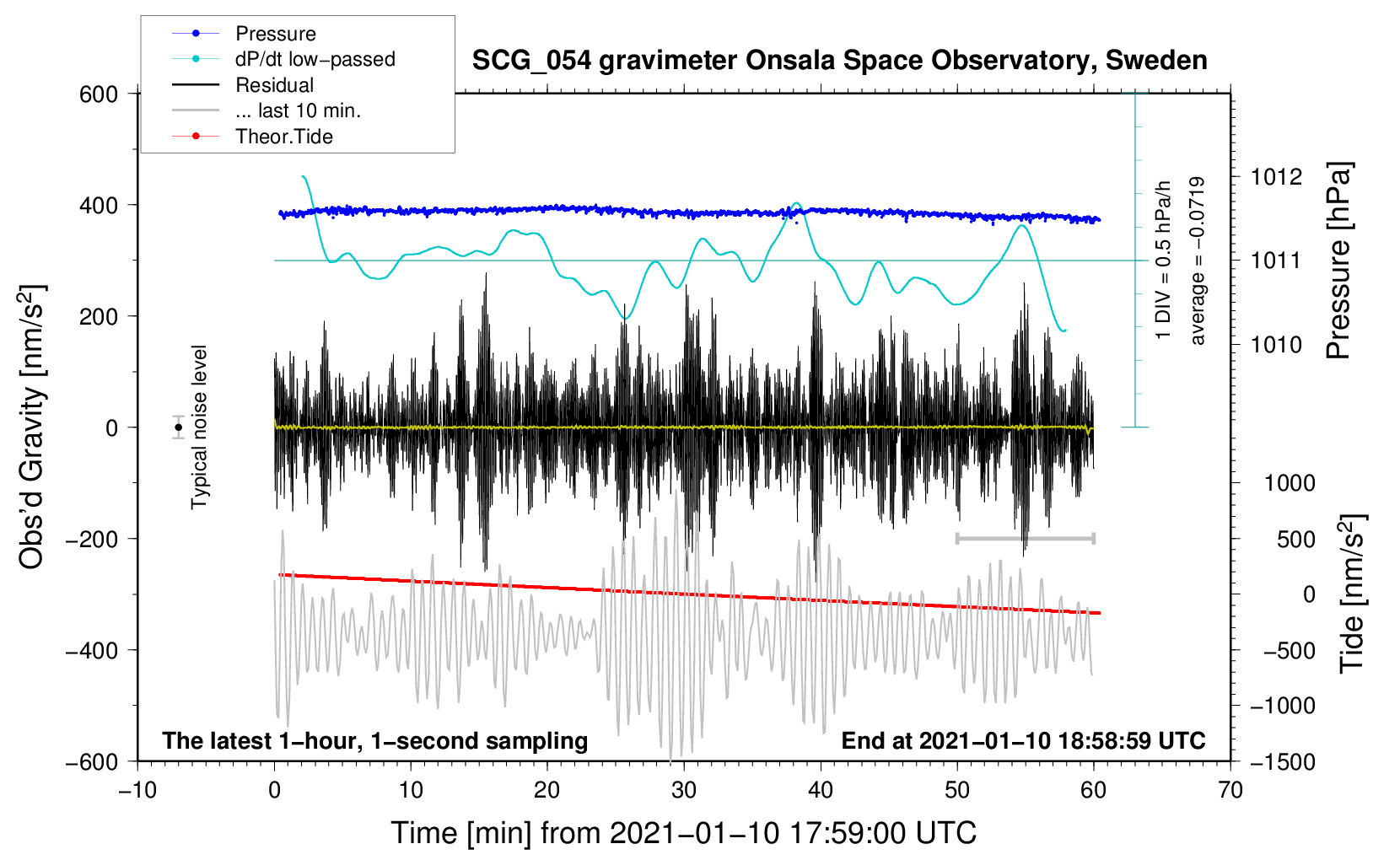 Pressure
dP/dt low−passed
Residual
... last 10 min.
Theor.Tide

SCG_054 gravimeter Onsala Space Observatory, Sweden

600
400
200
0
−200
−400
−600

Obs'd Gravity [nm/s$^2$]

Typical noise level

1 DIV = 0.5 hPa/h
average = −0.0719

1012
1011
1010

Pressure [hPa]

1000
500
0
−500
−1000
−1500

Tide [nm/s$^2$]

The latest 1−hour, 1−second sampling
End at 2021−01−10 18:58:59 UTC

−10
0
10
20
30
40
50
60
70

Time [min] from 2021−01−10 17:59:00 UTC